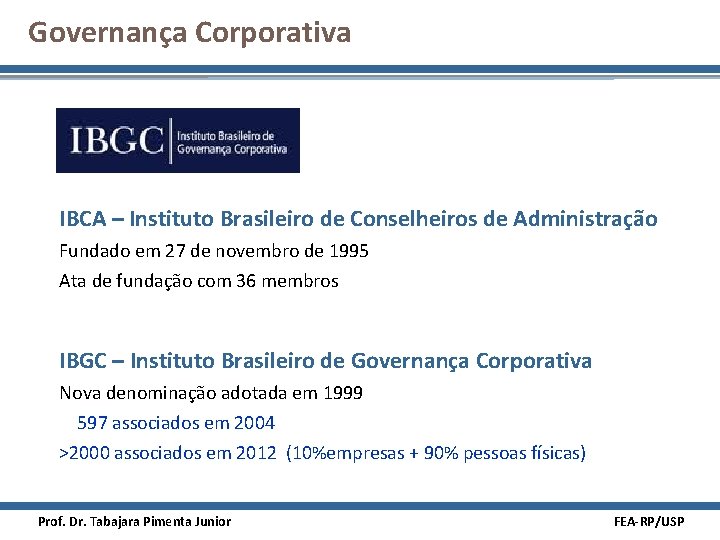 Governança Corporativa

IBGC Instituto Brasileiro de Governança Corporativa

IBCA – Instituto Brasileiro de Conselheiros de Administração

Fundado em 27 de novembro de 1995

Ata de fundação com 36 membros

IBGC – Instituto Brasileiro de Governança Corporativa

Nova denominação adotada em 1999

597 associados em 2004

>2000 associados em 2012 (10%empresas + 90% pessoas físicas)

Prof. Dr. Tabajara Pimenta Junior

FEA-RP/USP